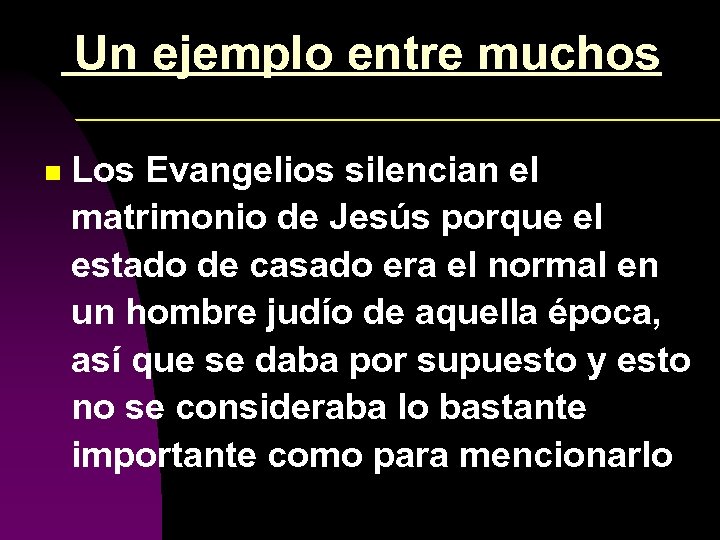 Un ejemplo entre muchos

Los Evangelios silencian el matrimonio de Jesús porque el estado de casado era el normal en un hombre judío de aquella época, así que se daba por supuesto y esto no se consideraba lo bastante importante como para mencionarlo